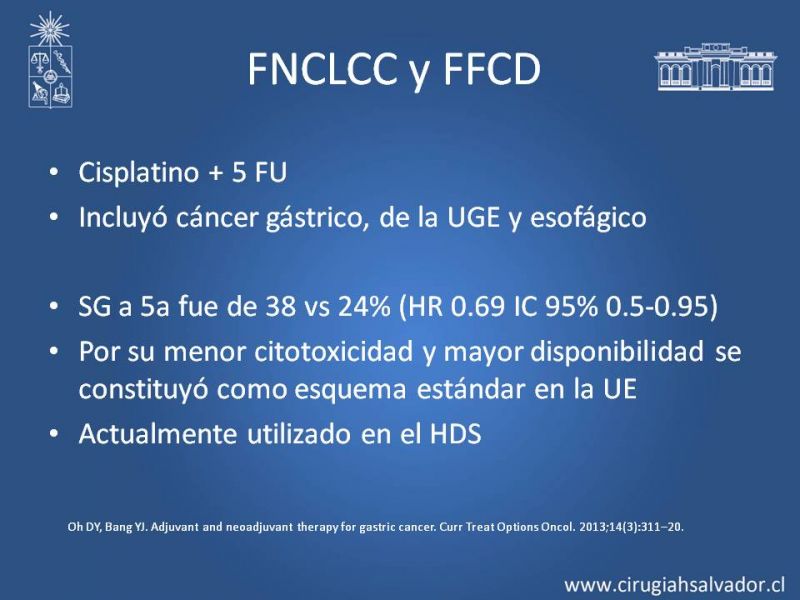 FNCLCC y FFCD

• Cisplatino + 5 FU
• Incluyó cáncer gástrico, de la UGE y esofágico

• SG a 5a fue de 38 vs 24% (HR 0.69 IC 95% 0.5-0.95)
• Por su menor citotoxicidad y mayor disponibilidad se constituyó como esquema estándar en la UE
• Actualmente utilizado en el HDS

Oh DY, Bang YJ. Adjuvant and neoadjuvant therapy for gastric cancer. Curr Treat Options Oncol. 2013;14(3):311–20.

www.cirugiahsalvador.cl